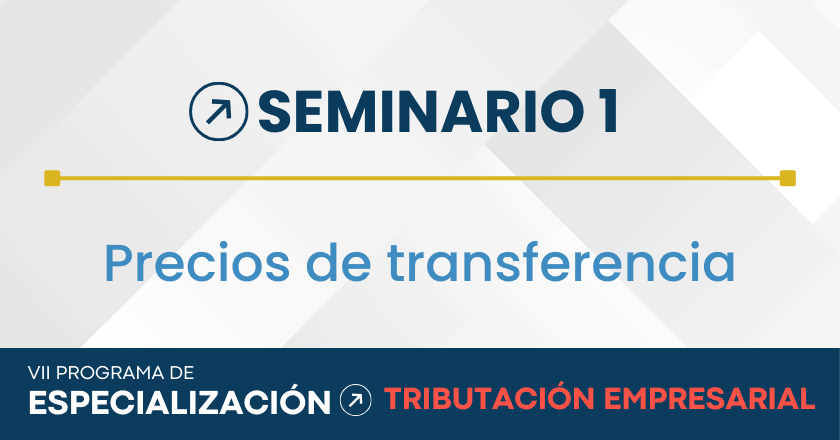 SEMINARIO 1

Precios de transferencia

VII PROGRAMA DE
ESPECIALIZACIÓN TRIBUTACIÓN EMPRESARIAL